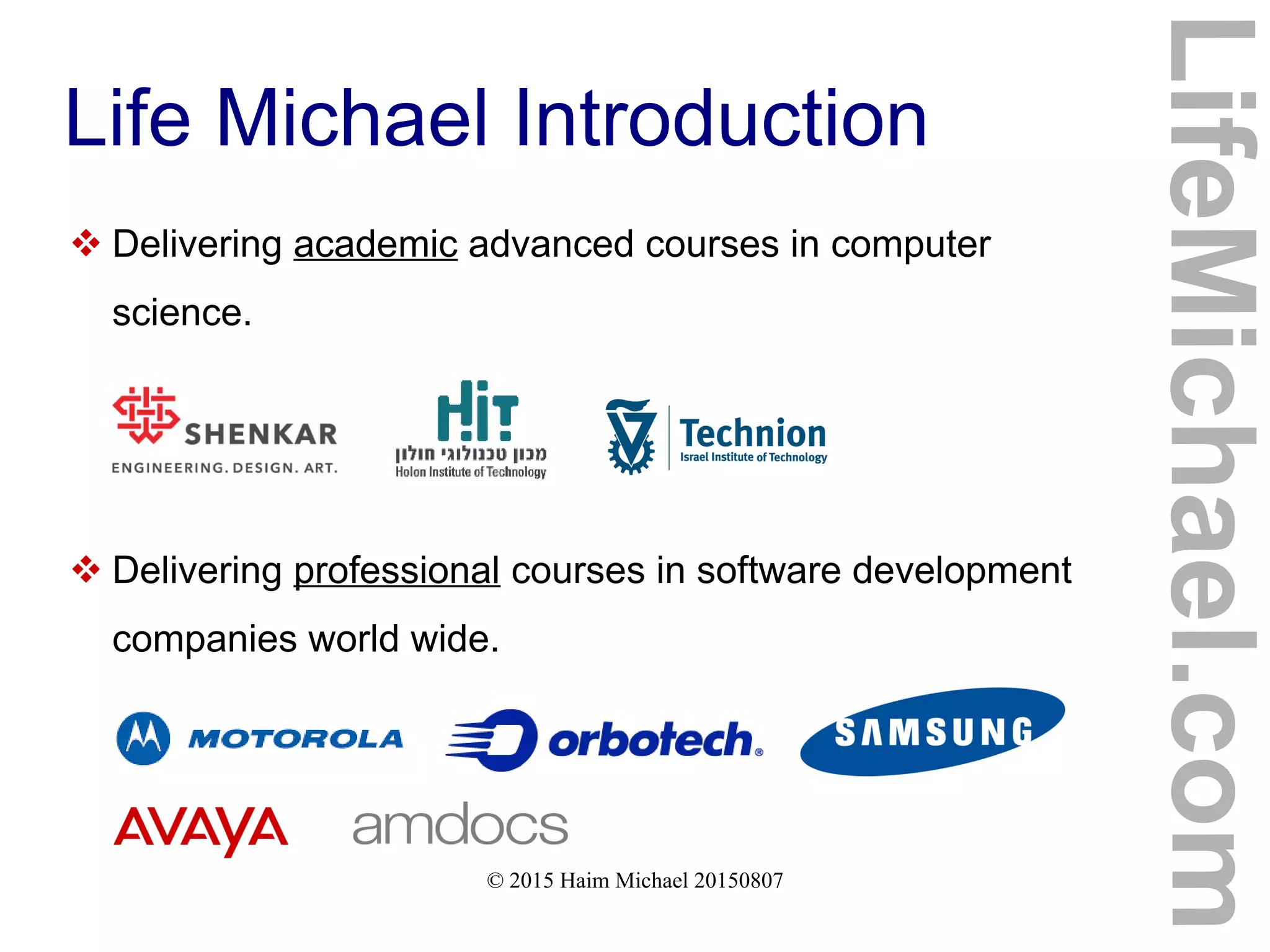 Life Michael Introduction

❖ Delivering academic advanced courses in computer science.

SHENKAR
ENGINEERING. DESIGN. ART.

HIT
מכון טכנולוגי חולון
Holon Institute of Technology

Technion
Israel Institute of Technology

❖ Delivering professional courses in software development companies world wide.

MOTOROLA

orbotech

SAMSUNG

AVAYA

amdocs

© 2015 Haim Michael 20150807

LifeMichael.com